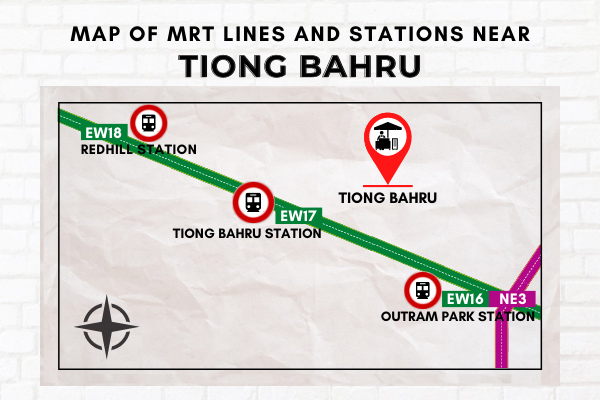 MAP OF MRT LINES AND STATIONS NEAR
TIONG BAHRU

EW18
REDHILL STATION

TIONG BAHRU

EW17
TIONG BAHRU STATION

EW16 NE3
OUTRAM PARK STATION